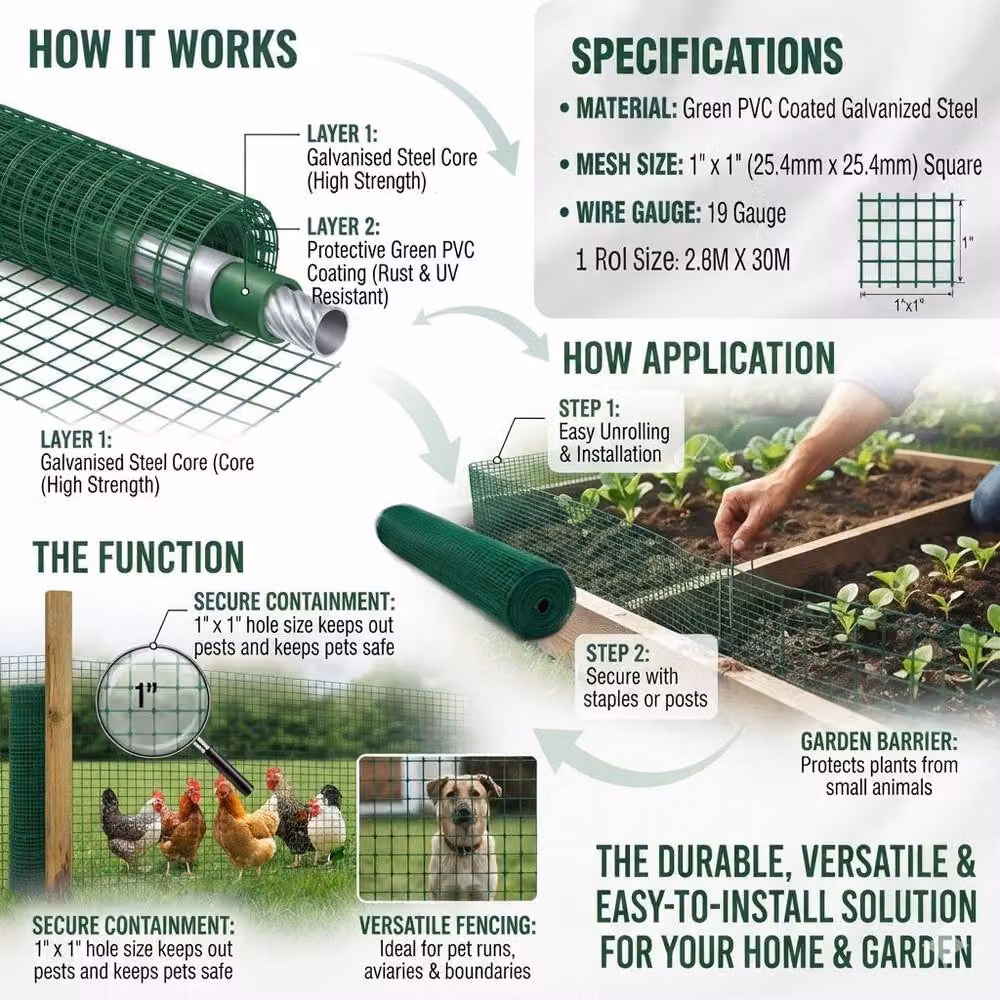 HOW IT WORKS

LAYER 1:
Galvanised Steel Core (High Strength)

LAYER 2:
Protective Green PVC Coating (Rust & UV Resistant)

LAYER 1:
Galvanised Steel Core (Core (High Strength)

SPECIFICATIONS

• MATERIAL: Green PVC Coated Galvanized Steel

• MESH SIZE: 1" x 1" (25.4mm x 25.4mm) Square

• WIRE GAUGE: 19 Gauge

1 Rol Size: 2.8M X 30M

1"

1"x1"

HOW APPLICATION

STEP 1:
Easy Unrolling & Installation

STEP 2:
Secure with staples or posts

GARDEN BARRIER:
Protects plants from small animals

THE FUNCTION

SECURE CONTAINMENT:
1" x 1" hole size keeps out pests and keeps pets safe

1"

SECURE CONTAINMENT:
1" x 1" hole size keeps out pests and keeps pets safe

VERSATILE FENCING:
Ideal for pet runs, aviaries & boundaries

THE DURABLE, VERSATILE & EASY-TO-INSTALL SOLUTION FOR YOUR HOME & GARDEN